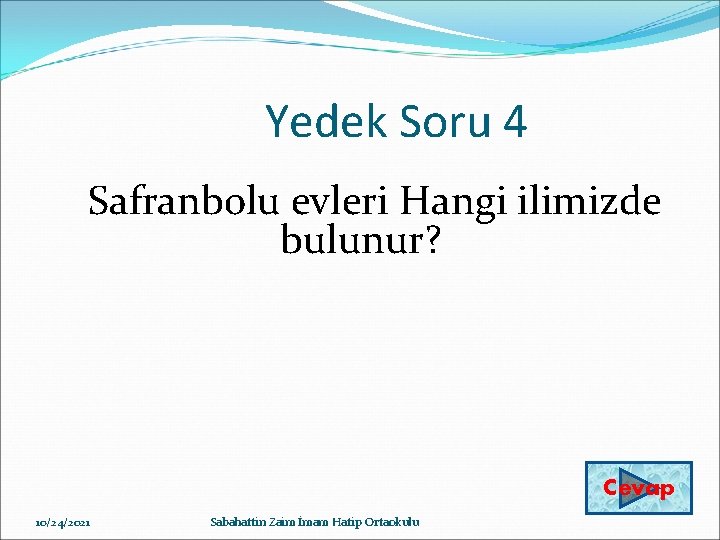 Yedek Soru 4

Safranbolu evleri Hangi ilimizde bulunur?

Cevap

10/24/2021

Sabahattin Zaim İmam Hatip Ortaokulu